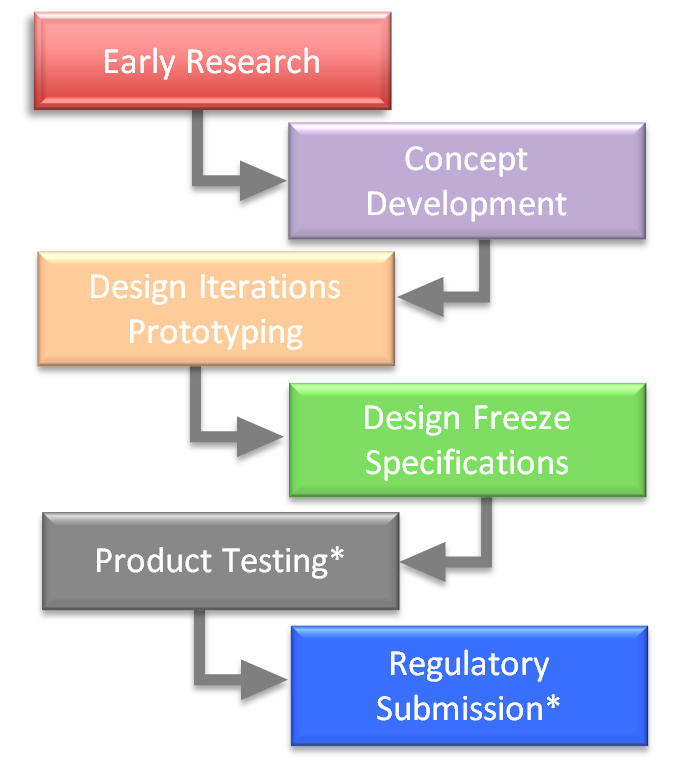 Early Research

Concept Development

Design Iterations Prototyping

Design Freeze Specifications

Product Testing*

Regulatory Submission*